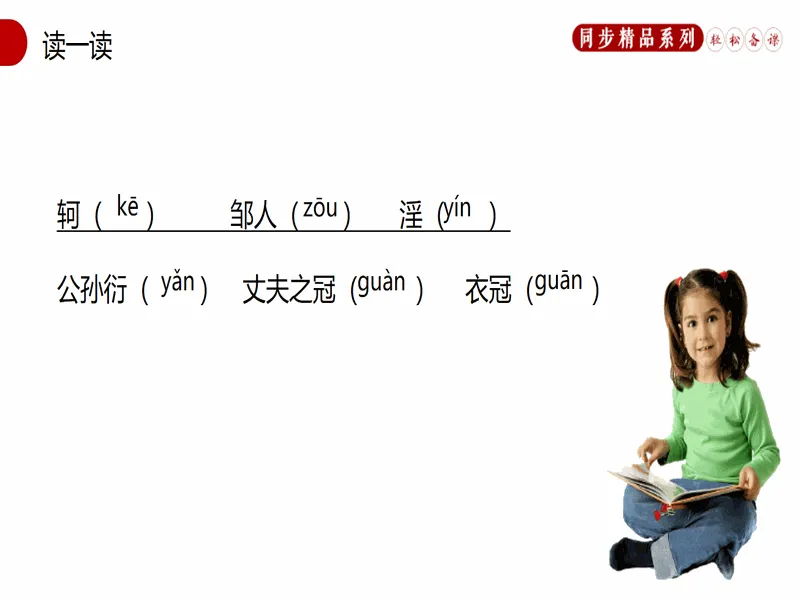 读一读

同步精品系列 轻松备课

轲（kē） 邹人（zōu） 淫（yín）

公孙衍（yǎn） 丈夫之冠（guàn） 衣冠（guān）